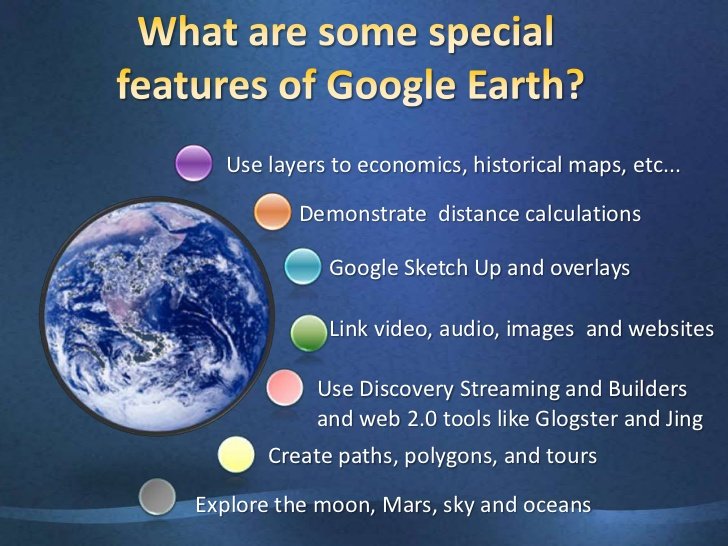 What are some special features of Google Earth?

Use layers to economics, historical maps, etc...

Demonstrate  distance calculations

Google Sketch Up and overlays

Link video, audio, images  and websites

Use Discovery Streaming and Builders and web 2.0 tools like Glogster and Jing

Create paths, polygons, and tours

Explore the moon, Mars, sky and oceans